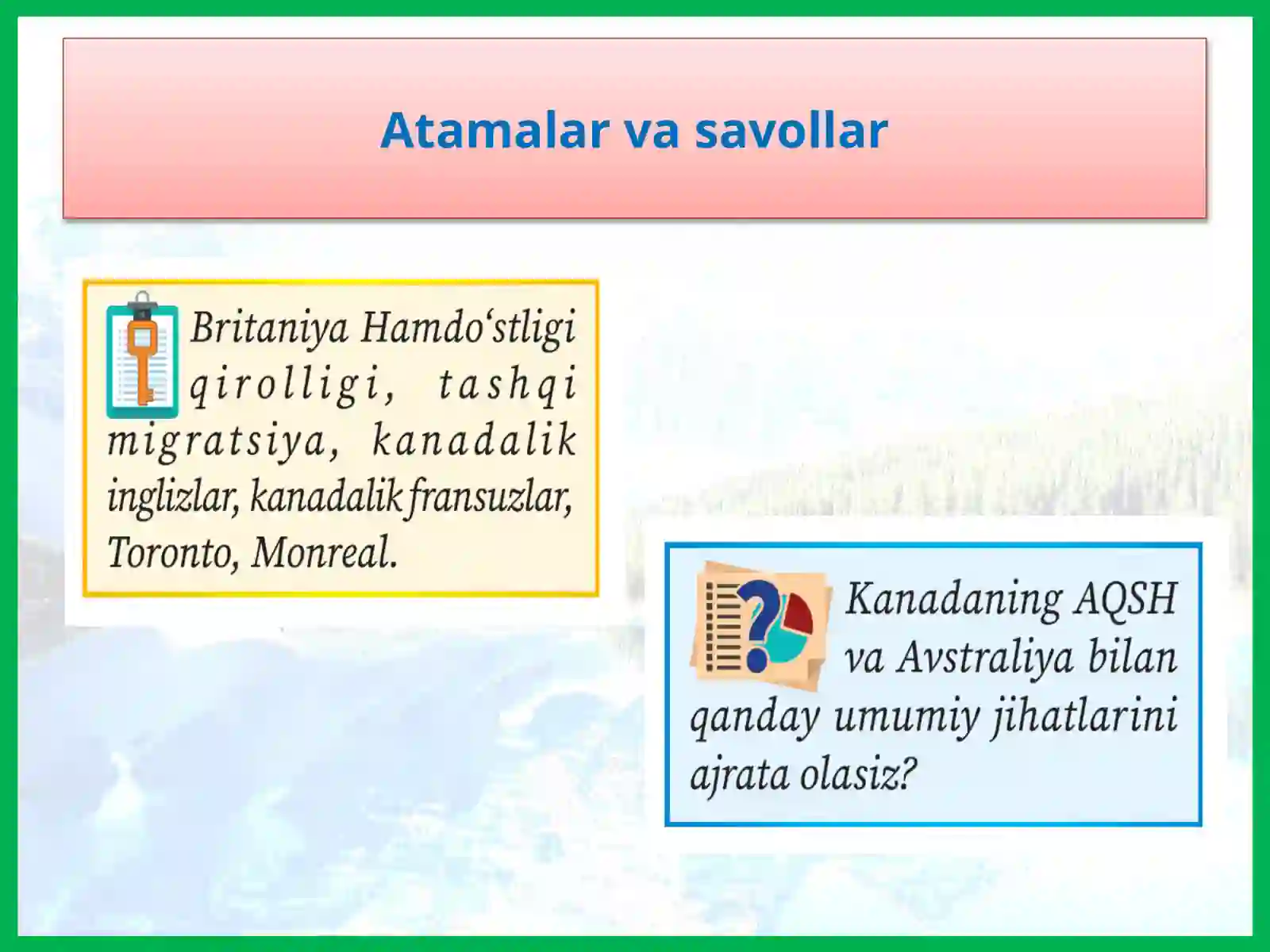 Atamalar va savollar

Britaniya Hamdo‘stligi qirolligi, tashqi migratsiya, kanadalik inglizlar, kanadalik fransuzlar, Toronto, Monreal.

Kanadaning AQSH va Avstraliya bilan qanday umumiy jihatlarini ajrata olasiz?